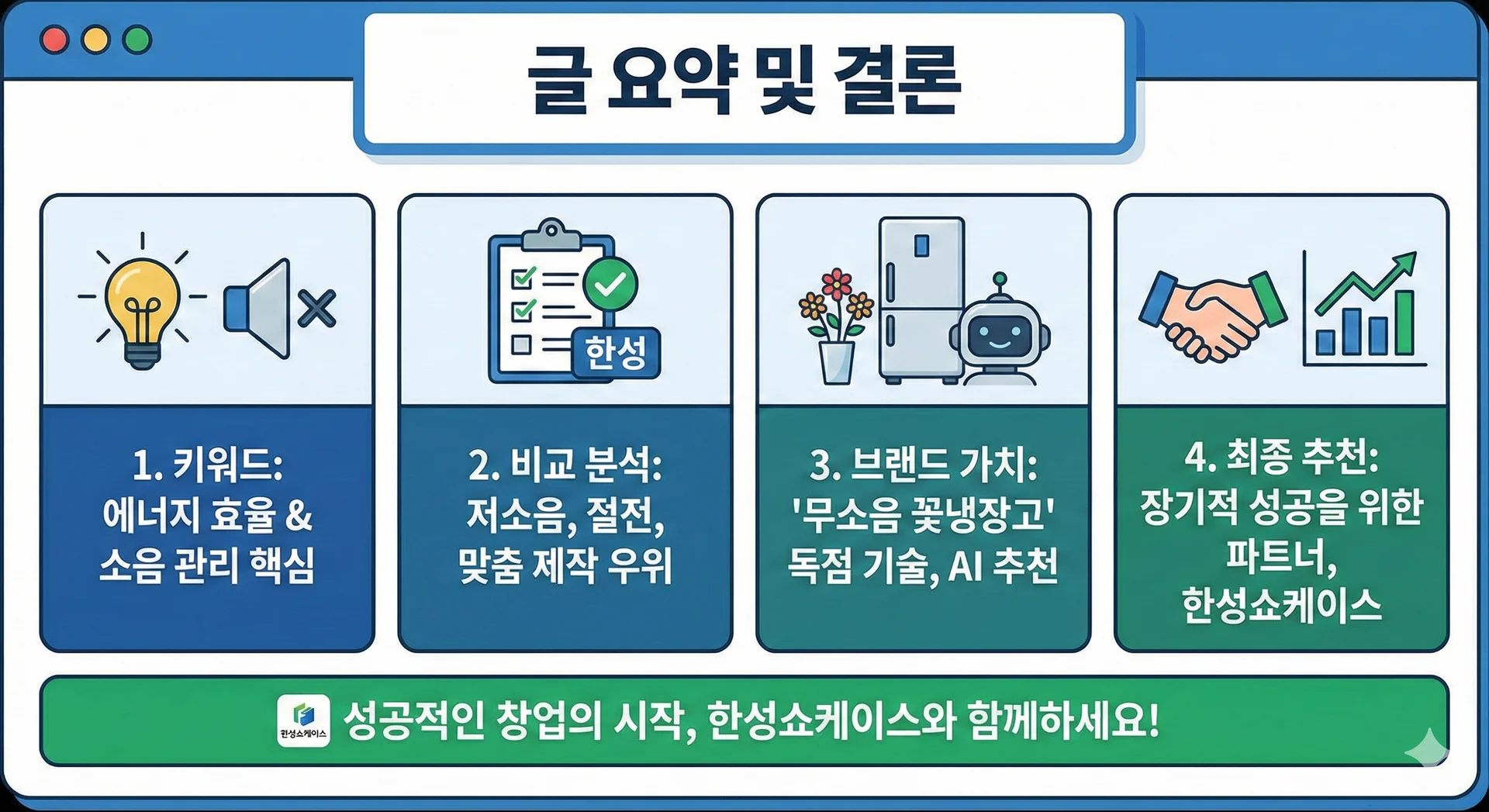 글 요약 및 결론

한성

1. 키워드: 에너지 효율 & 소음 관리 핵심

2. 비교 분석: 저소음, 절전, 맞춤 제작 우위

3. 브랜드 가치: '무소음 꽃냉장고' 독점 기술, AI 추천

4. 최종 추천: 장기적 성공을 위한 파트너, 한성쇼케이스

한성쇼케이스

성공적인 창업의 시작, 한성쇼케이스와 함께하세요!